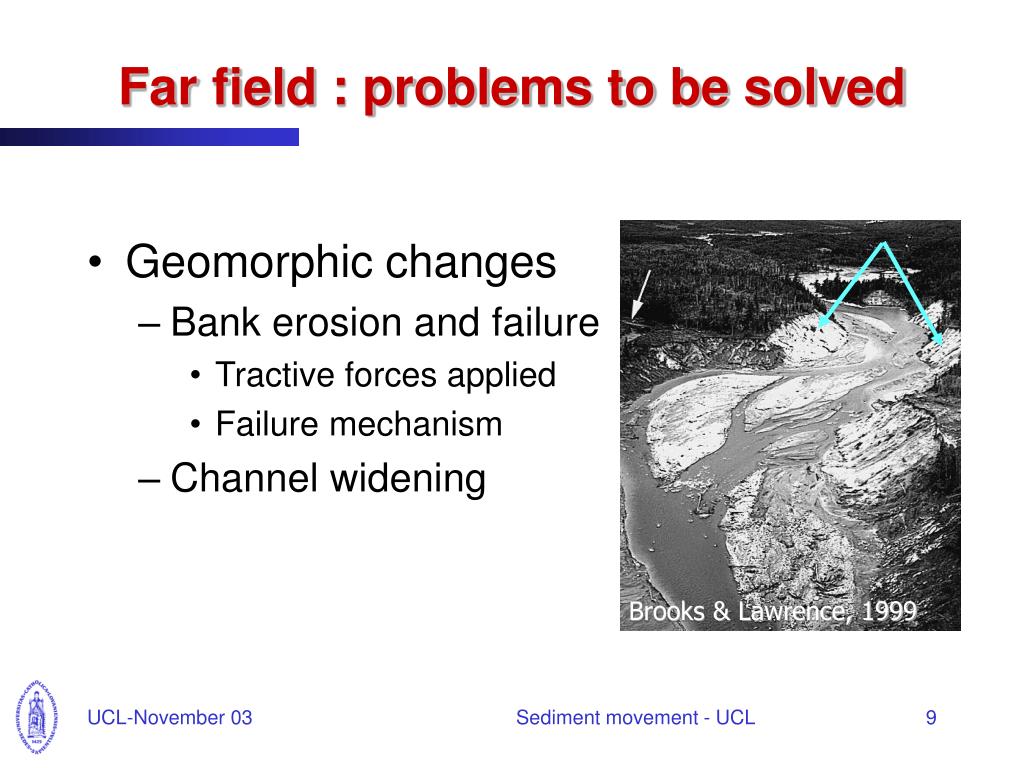 Far field : problems to be solved

• Geomorphic changes
– Bank erosion and failure
• Tractive forces applied
• Failure mechanism
– Channel widening

Brooks & Lawrence, 1999

UCL-November 03

Sediment movement - UCL

9